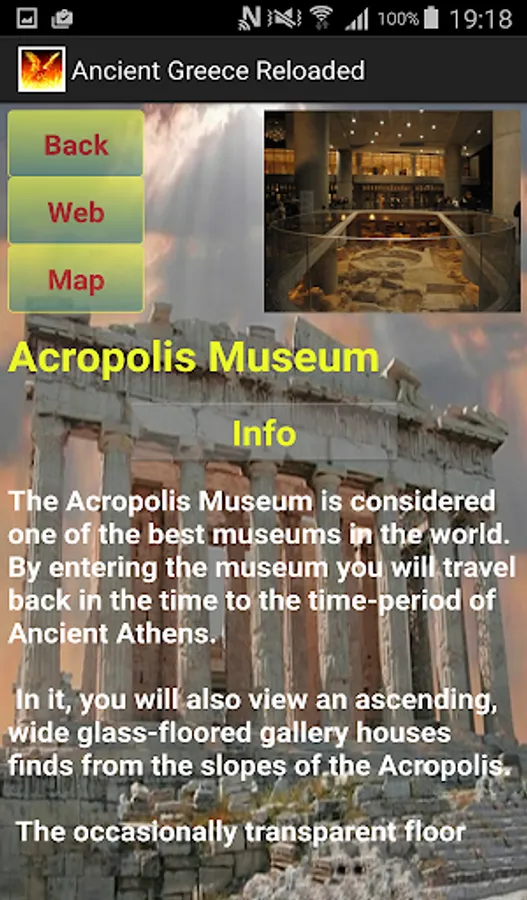 100% 19:18

Ancient Greece Reloaded

Back

Web

Map

Acropolis Museum

Info

The Acropolis Museum is considered one of the best museums in the world. By entering the museum you will travel back in the time to the time-period of Ancient Athens.

In it, you will also view an ascending, wide glass-floored gallery houses finds from the slopes of the Acropolis.

The occasionally transparent floor